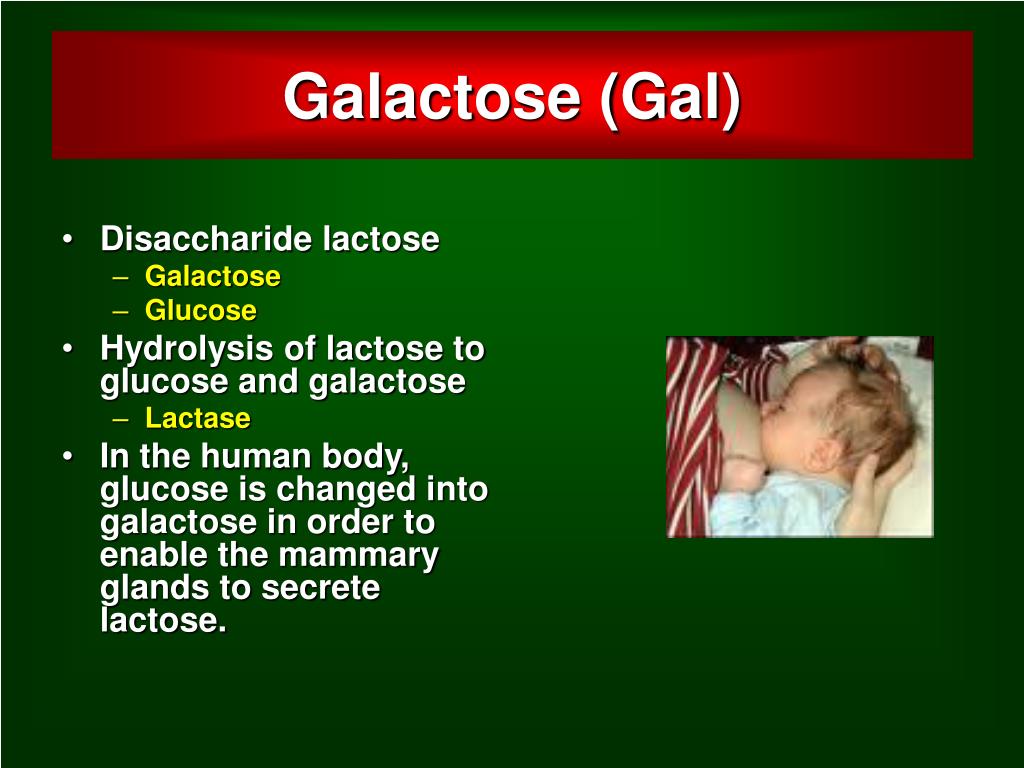 Galactose (Gal)

• Disaccharide lactose
– Galactose
– Glucose
• Hydrolysis of lactose to glucose and galactose
– Lactase
• In the human body, glucose is changed into galactose in order to enable the mammary glands to secrete lactose.